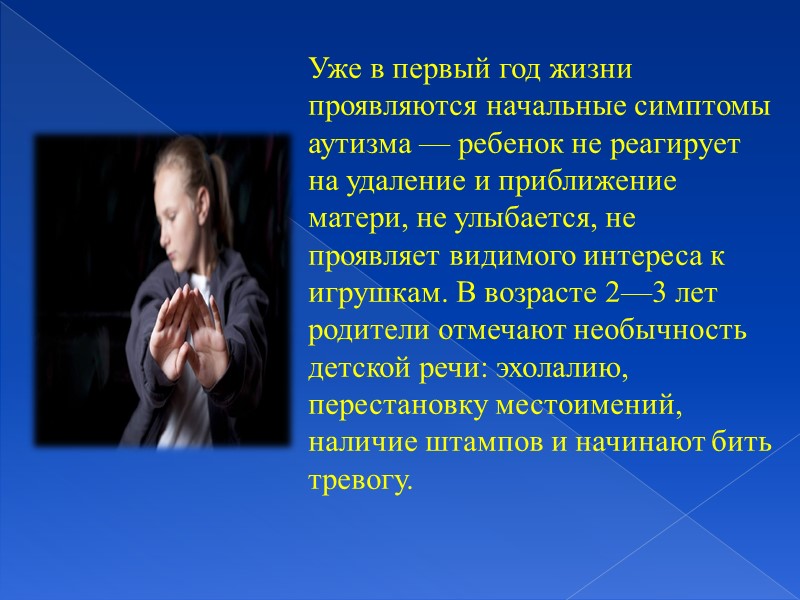 Уже в первый год жизни проявляются начальные симптомы аутизма — ребенок не реагирует на удаление и приближение матери, не улыбается, не проявляет видимого интереса к игрушкам. В возрасте 2—3 лет родители отмечают необычность детской речи: эхолалию, перестановку местоимений, наличие штампов и начинают бить тревогу.